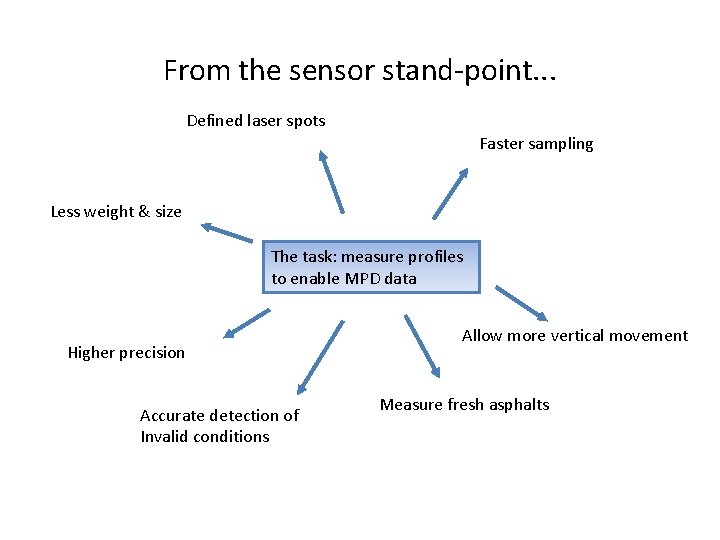 From the sensor stand-point...

Defined laser spots

Faster sampling

Less weight & size

The task: measure profiles to enable MPD data

Allow more vertical movement

Higher precision

Measure fresh asphalts

Accurate detection of Invalid conditions